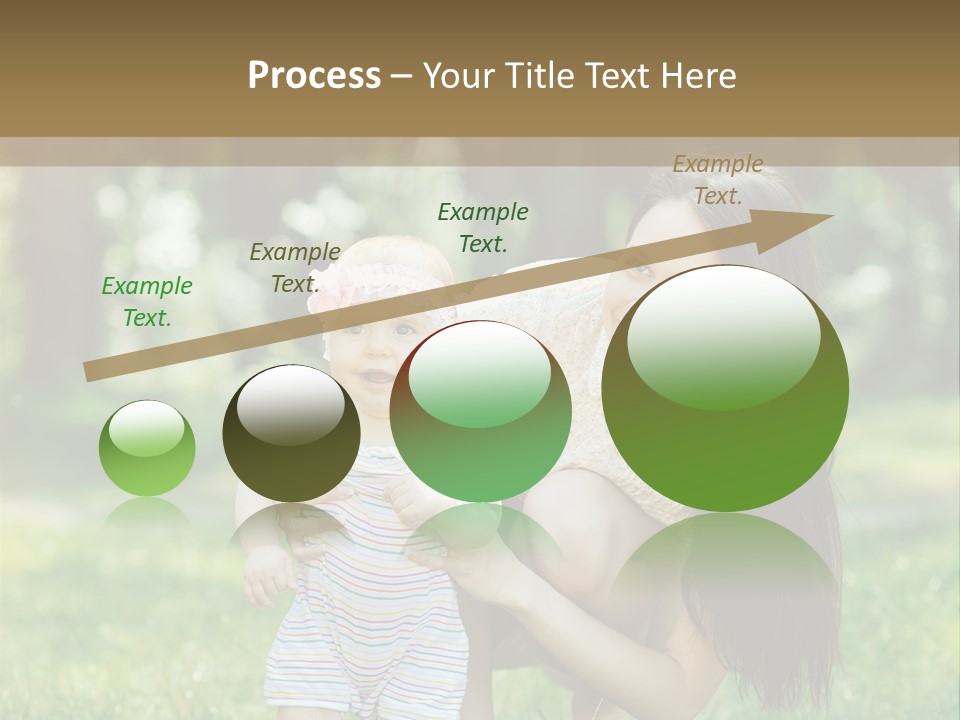 Process – Your Title Text Here

Example Text.

Example Text.

Example Text.

Example Text.